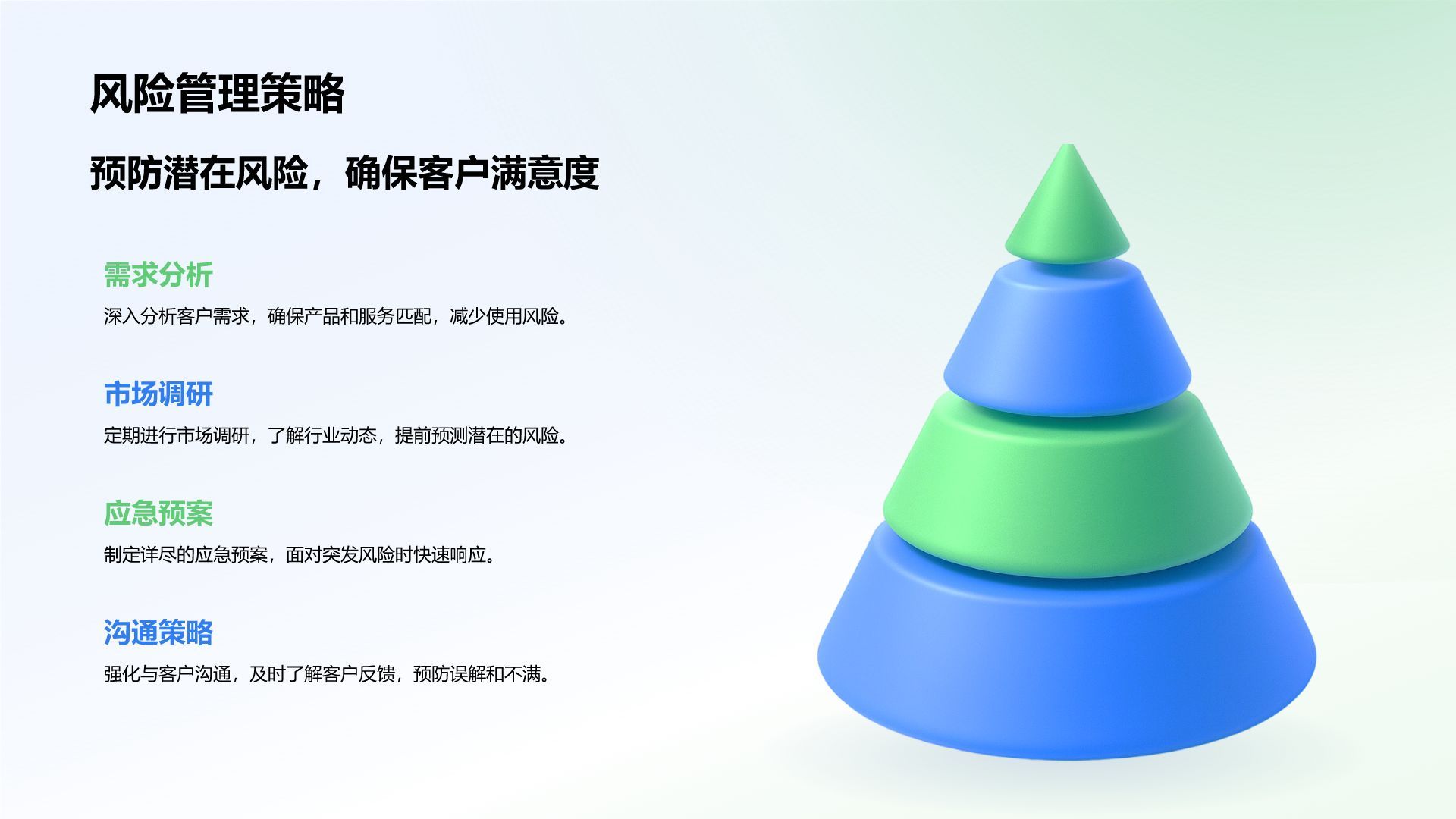 风险管理策略

预防潜在风险，确保客户满意度

需求分析

深入分析客户需求，确保产品和服务匹配，减少使用风险。

市场调研

定期进行市场调研，了解行业动态，提前预测潜在的风险。

应急预案

制定详尽的应急预案，面对突发风险时快速响应。

沟通策略

强化与客户沟通，及时了解客户反馈，预防误解和不满。